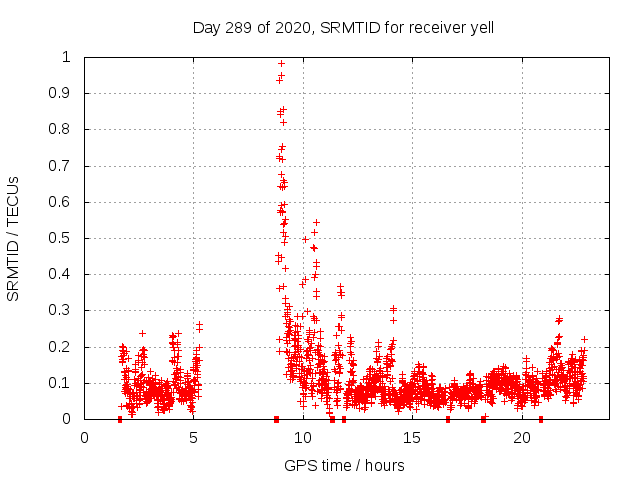 Day 289 of 2020, SRMTID for receiver yell

SRMTID / TECUs

1
0.9
0.8
0.7
0.6
0.5
0.4
0.3
0.2
0.1
0

0
5
10
15
20

GPS time / hours